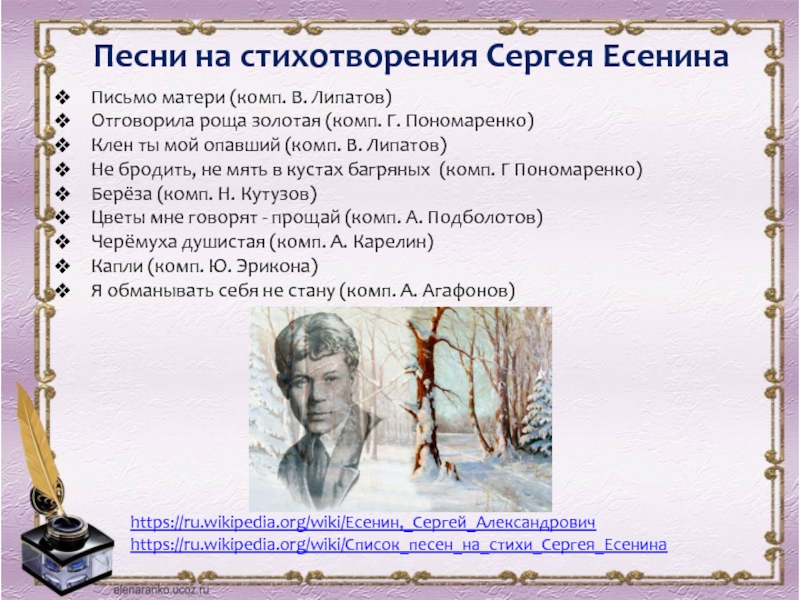 Песни на стихотворения Сергея Есенина

❖ Письмо матери (комп. В. Липатов)
❖ Отговорила роща золотая (комп. Г. Пономаренко)
❖ Клен ты мой опавший (комп. В. Липатов)
❖ Не бродить, не мять в кустах багряных (комп. Г Пономаренко)
❖ Берёза (комп. Н. Кутузов)
❖ Цветы мне говорят - прощай (комп. А. Подболотов)
❖ Черёмуха душистая (комп. А. Карелин)
❖ Капли (комп. Ю. Эрикона)
❖ Я обманывать себя не стану (комп. А. Агафонов)

https://ru.wikipedia.org/wiki/Есенин,_Сергей_Александрович
https://ru.wikipedia.org/wiki/Список_песен_на_стихи_Сергея_Есенина

elenaranko.ucoz.ru